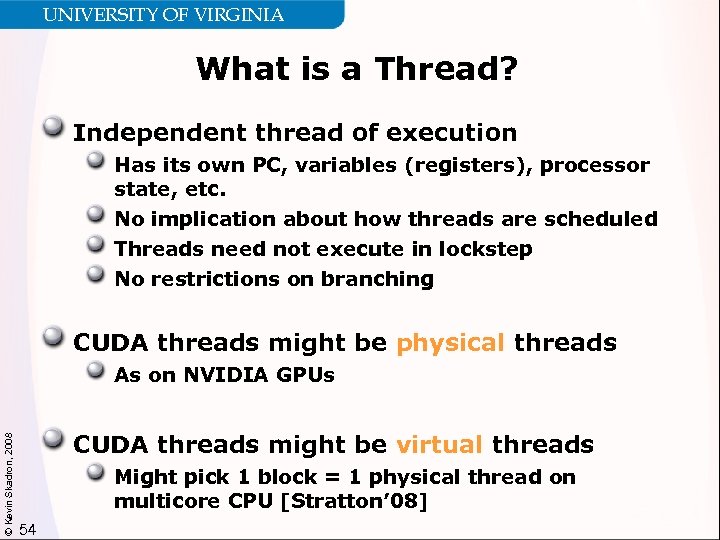 UNIVERSITY OF VIRGINIA

What is a Thread?

Independent thread of execution

Has its own PC, variables (registers), processor state, etc.

No implication about how threads are scheduled

Threads need not execute in lockstep

No restrictions on branching

CUDA threads might be physical threads

As on NVIDIA GPUs

CUDA threads might be virtual threads

Might pick 1 block = 1 physical thread on multicore CPU [Stratton'08]

© Kevin Skadron, 2008

54